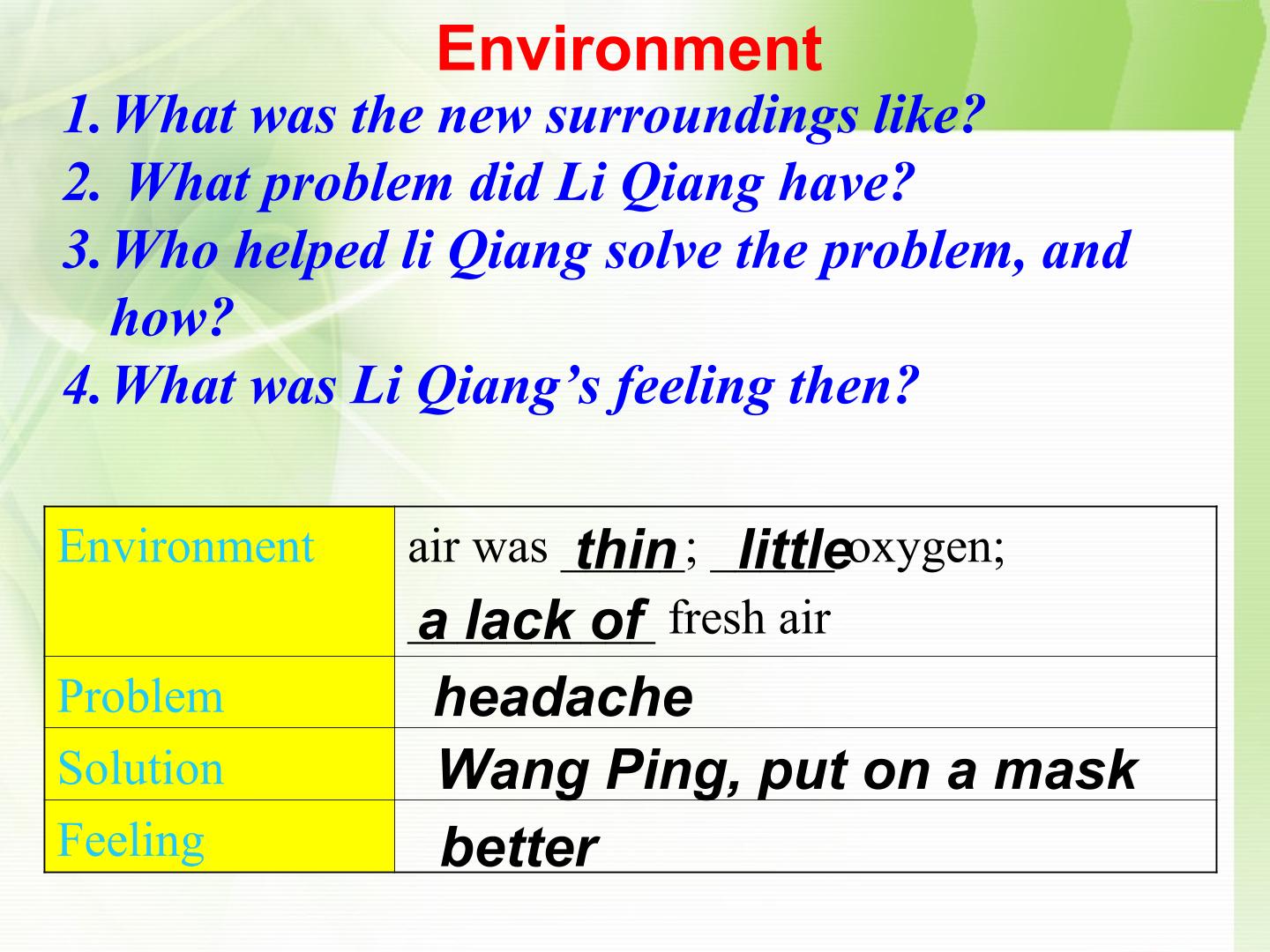 Environment

1. What was the new surroundings like?
2. What problem did Li Qiang have?
3. Who helped li Qiang solve the problem, and how?
4. What was Li Qiang's feeling then?

| Environment | air was thin; little oxygen; a lack of fresh air |
|---|---|
| Problem | headache |
| Solution | Wang Ping, put on a mask |
| Feeling | better |